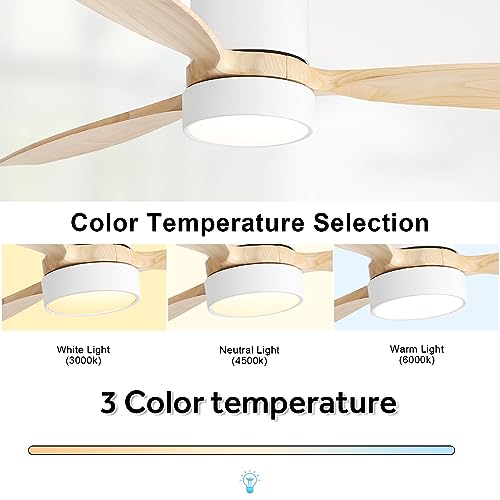 Color Temperature Selection

White Light
(3000k)

Neutral Light
(4500k)

Warm Light
(6000k)

3 Color temperature